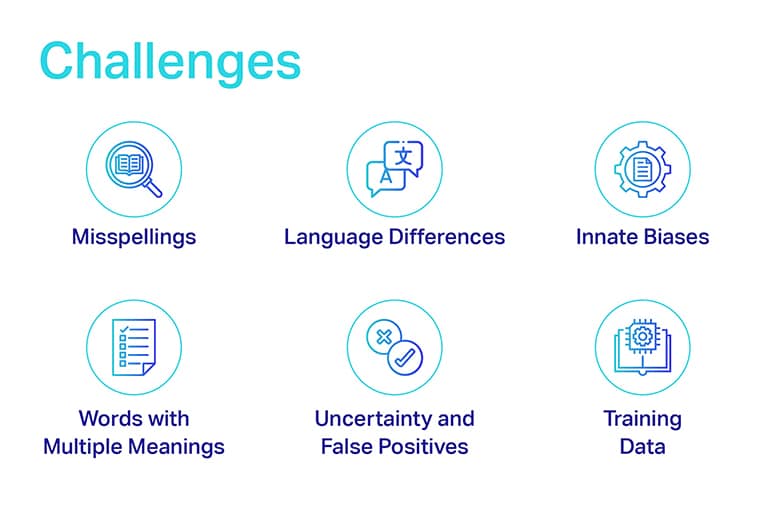 Challenges

文
A

Misspellings

Language Differences

Innate Biases

Words with Multiple Meanings

Uncertainty and False Positives

Training Data